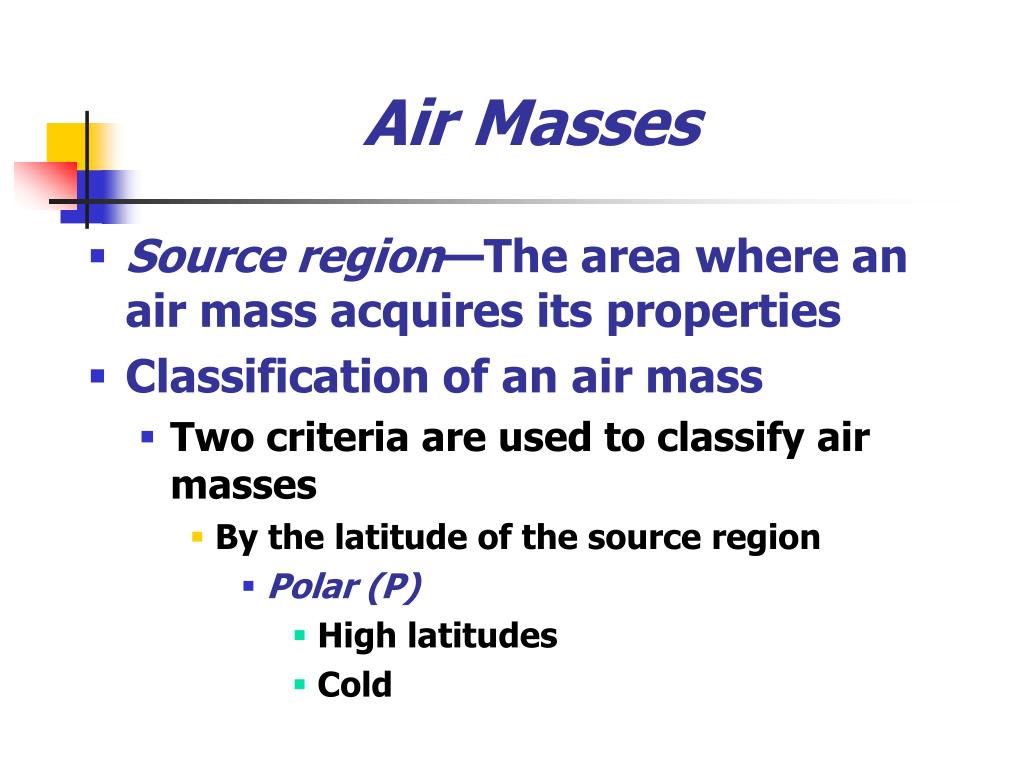 Air Masses

Source region—The area where an air mass acquires its properties

Classification of an air mass

Two criteria are used to classify air masses

By the latitude of the source region

Polar (P)

High latitudes

Cold